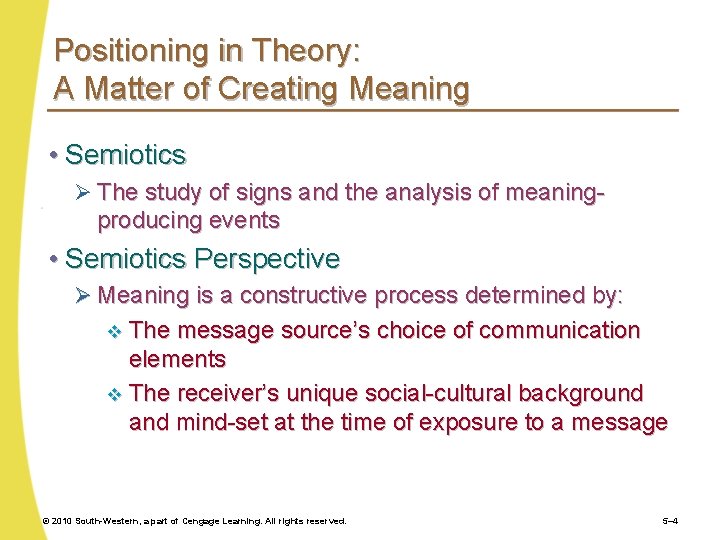 Positioning in Theory:
A Matter of Creating Meaning

• Semiotics

➢ The study of signs and the analysis of meaning-producing events

• Semiotics Perspective

➢ Meaning is a constructive process determined by:

❖ The message source's choice of communication elements

❖ The receiver's unique social-cultural background and mind-set at the time of exposure to a message

© 2010 South-Western, a part of Cengage Learning. All rights reserved.

5–4